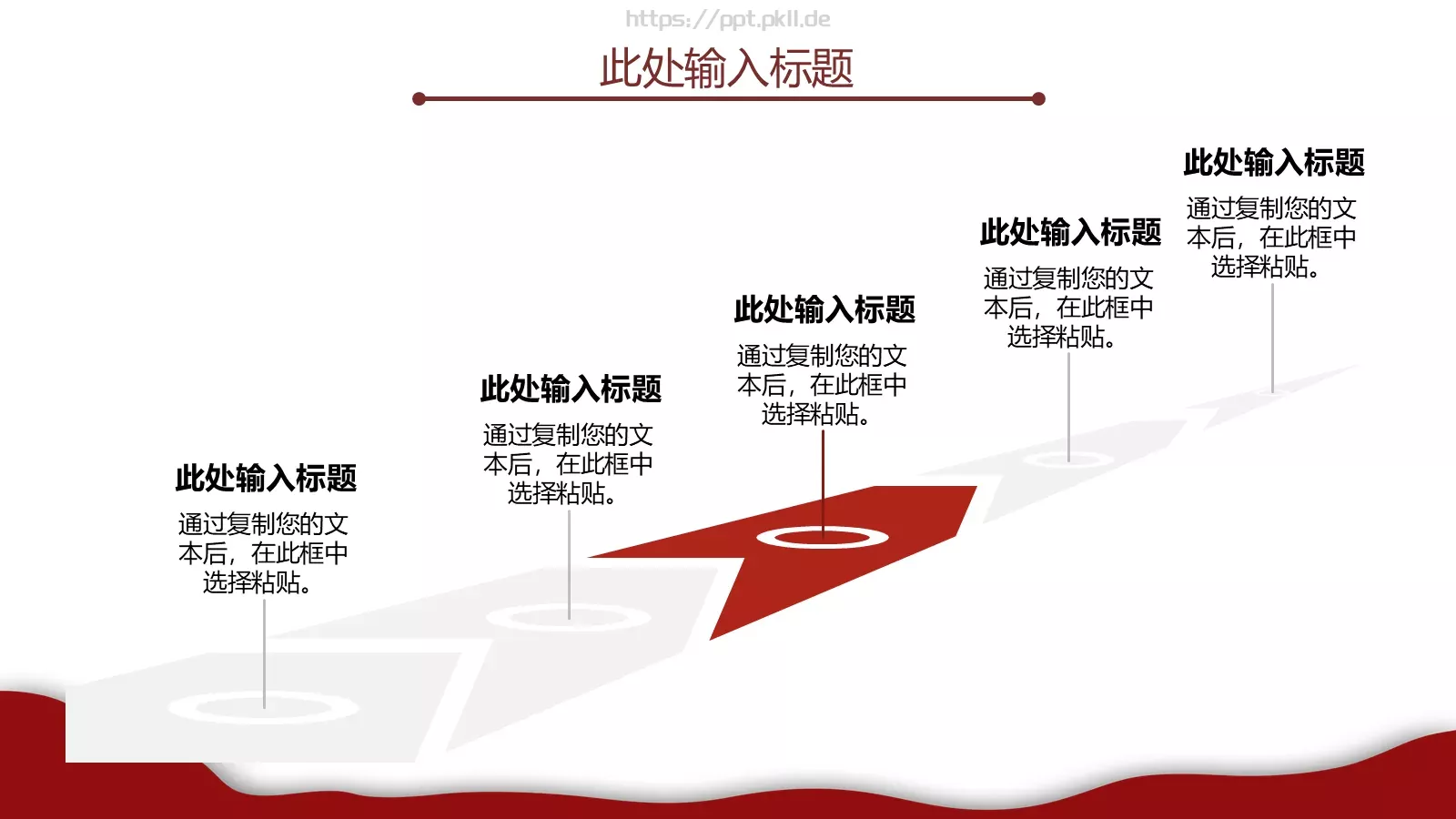 https://ppt.pkll.de

此处输入标题

此处输入标题

通过复制您的文本后，在此框中选择粘贴。

此处输入标题

通过复制您的文本后，在此框中选择粘贴。

此处输入标题

通过复制您的文本后，在此框中选择粘贴。

此处输入标题

通过复制您的文本后，在此框中选择粘贴。

此处输入标题

通过复制您的文本后，在此框中选择粘贴。